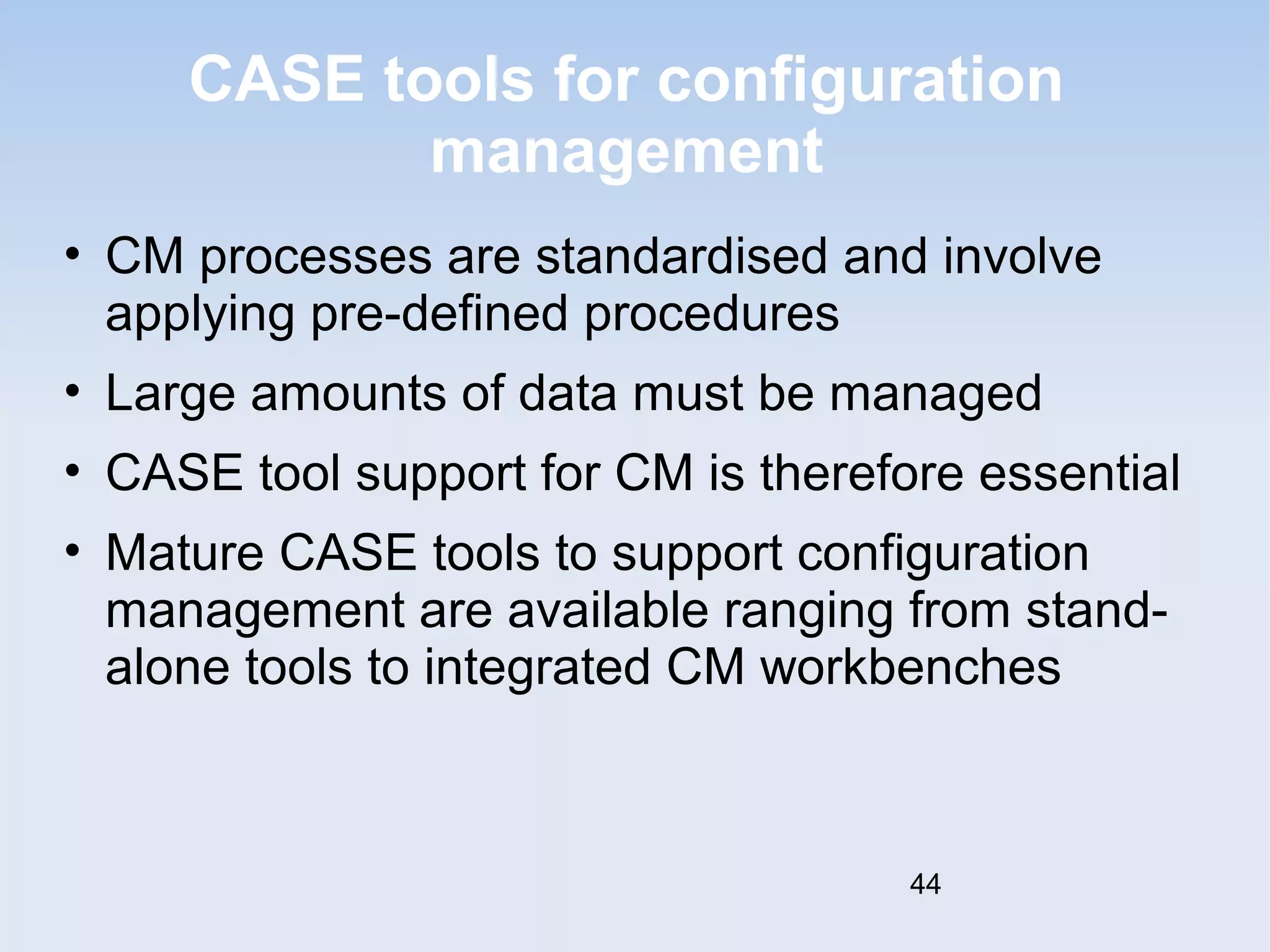 CASE tools for configuration management

• CM processes are standardised and involve applying pre-defined procedures
• Large amounts of data must be managed
• CASE tool support for CM is therefore essential
• Mature CASE tools to support configuration management are available ranging from stand-alone tools to integrated CM workbenches

44